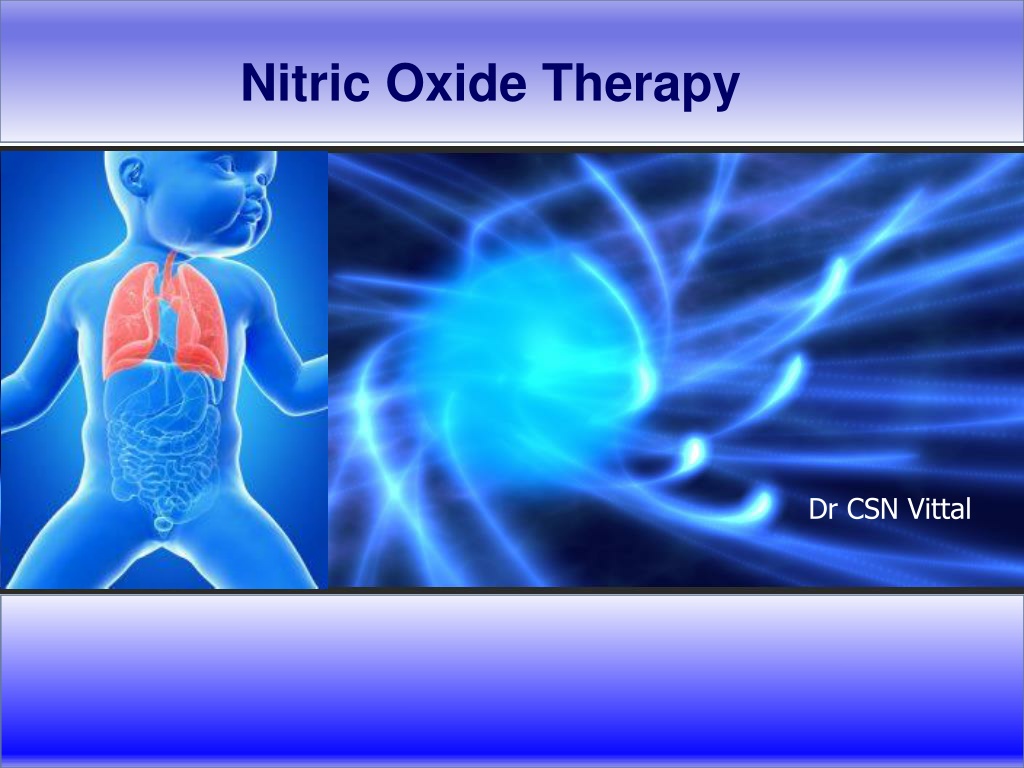 Nitric Oxide Therapy

Dr CSN Vittal